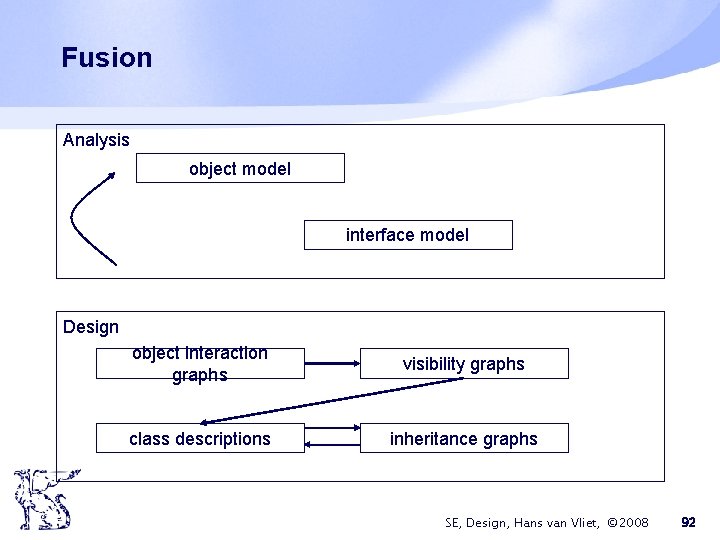 Fusion

Analysis

object model

interface model

Design

object interaction graphs

visibility graphs

class descriptions

inheritance graphs

SE, Design, Hans van Vliet, ©2008 92